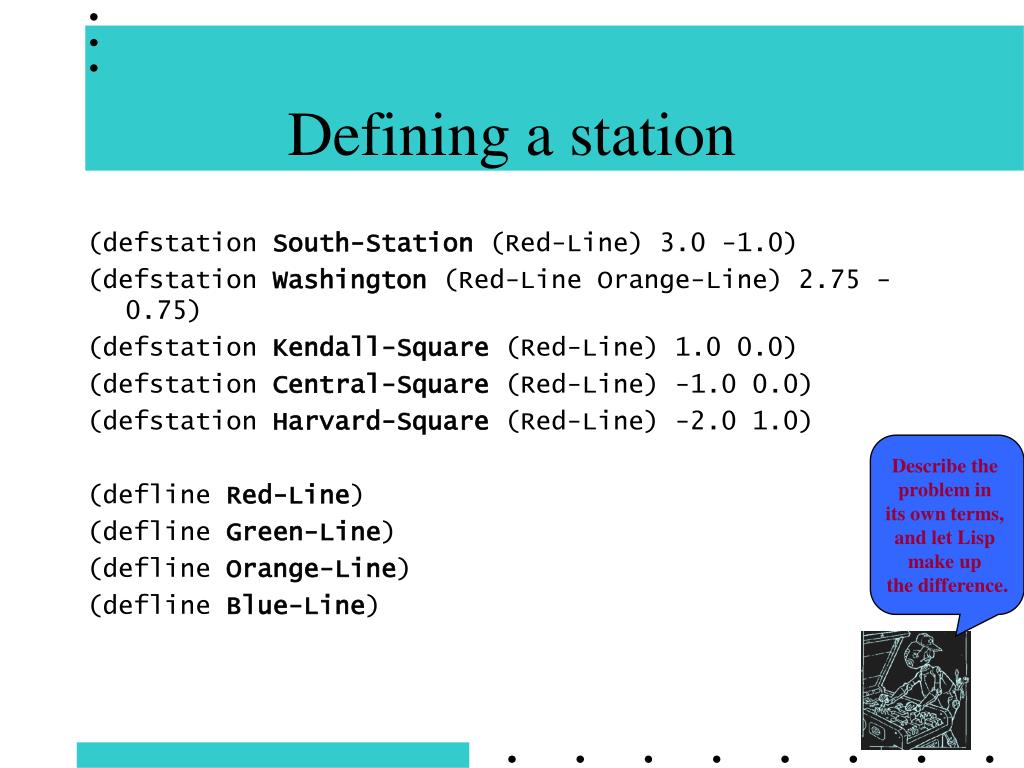 Defining a station

(defstation South-Station (Red-Line) 3.0 -1.0)
(defstation Washington (Red-Line Orange-Line) 2.75 -0.75)
(defstation Kendall-Square (Red-Line) 1.0 0.0)
(defstation Central-Square (Red-Line) -1.0 0.0)
(defstation Harvard-Square (Red-Line) -2.0 1.0)

(defline Red-Line)
(defline Green-Line)
(defline Orange-Line)
(defline Blue-Line)

Describe the problem in its own terms, and let Lisp make up the difference.